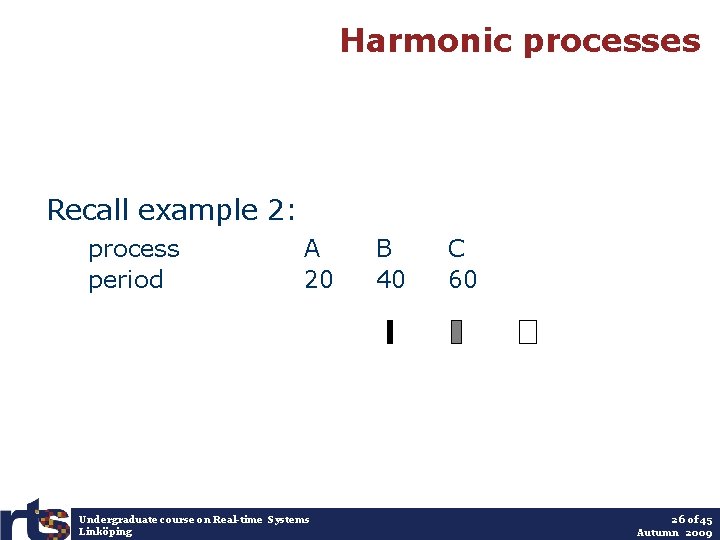 Harmonic processes

Recall example 2:

| process | A | B | C |
|---|---|---|---|
| period | 20 | 40 | 60 |

rts

Undergraduate course on Real-time Systems
Linköping

26 of 45
Autumn 2009